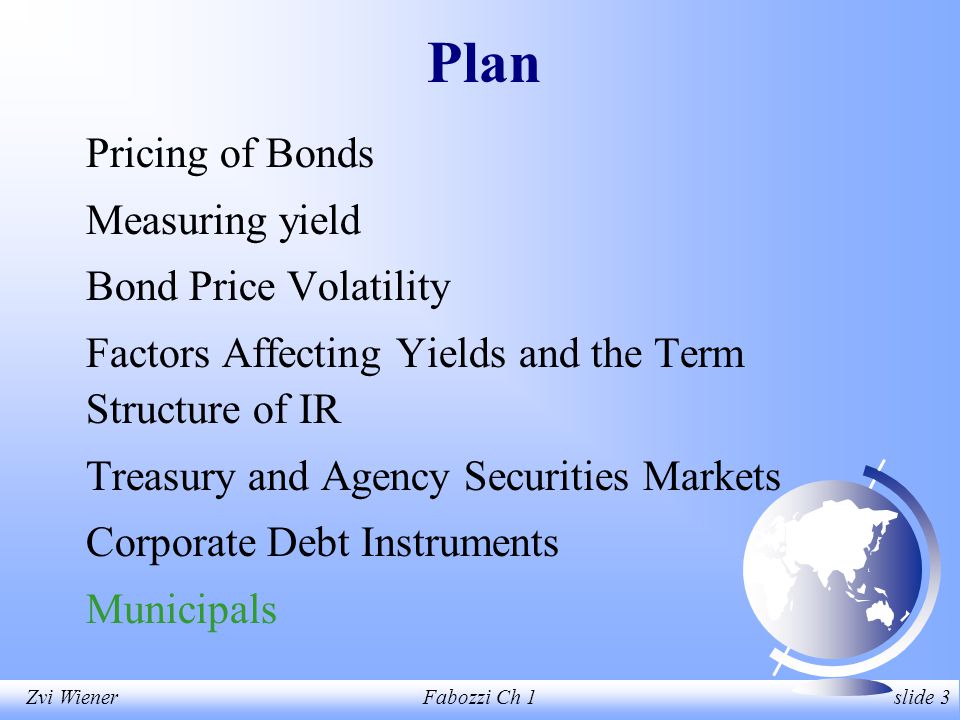 Plan

Pricing of Bonds

Measuring yield

Bond Price Volatility

Factors Affecting Yields and the Term Structure of IR

Treasury and Agency Securities Markets

Corporate Debt Instruments

Municipals

Zvi Wiener

Fabozzi Ch 1

slide 3